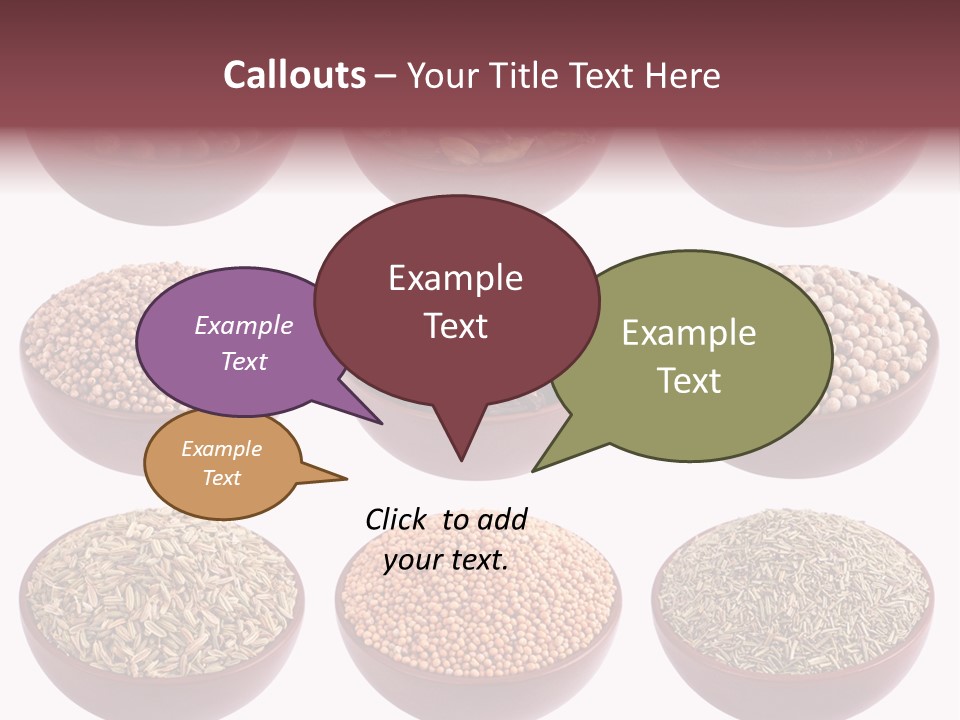 Callouts – Your Title Text Here

Example Text

Example Text

Example Text

Example Text

Click to add your text.